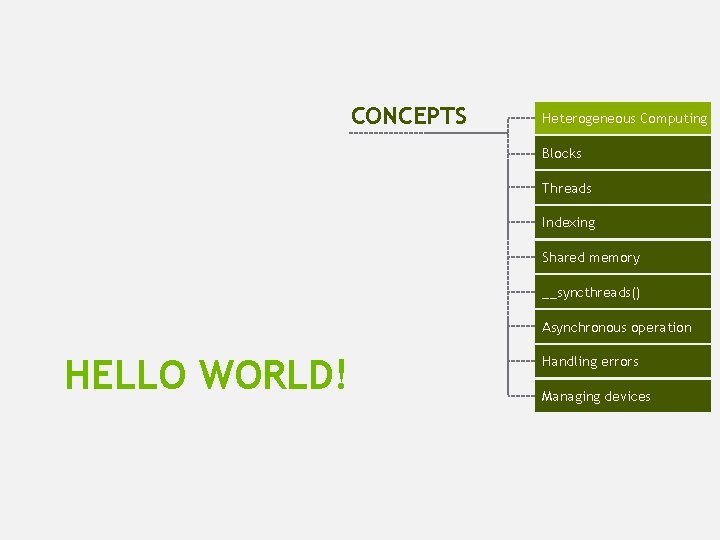 CONCEPTS

Heterogeneous Computing

Blocks

Threads

Indexing

Shared memory

__syncthreads()

Asynchronous operation

Handling errors

Managing devices

HELLO WORLD!